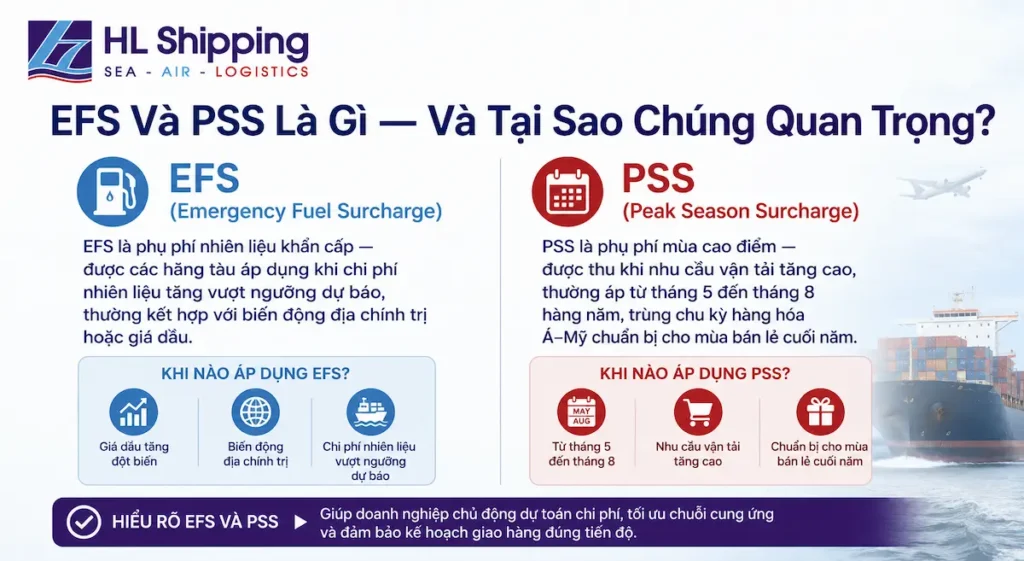 HL Shipping
SEA - AIR - LOGISTICS

EFS Và PSS Là Gì — Và Tại Sao Chúng Quan Trọng?

EFS
(Emergency Fuel Surcharge)

EFS là phụ phí nhiên liệu khẩn cấp — được các hãng tàu áp dụng khi chi phí nhiên liệu tăng vượt ngưỡng dự báo, thường kết hợp với biến động địa chính trị hoặc giá dầu.

KHI NÀO ÁP DỤNG EFS?

Giá dầu tăng đột biến

Biến động địa chính trị

Chi phí nhiên liệu vượt ngưỡng dự báo

PSS
(Peak Season Surcharge)

PSS là phụ phí mùa cao điểm — được thu khi nhu cầu vận tải tăng cao, thường áp từ tháng 5 đến tháng 8 hàng năm, trùng chu kỳ hàng hóa Á–Mỹ chuẩn bị cho mùa bán lẻ cuối năm.

KHI NÀO ÁP DỤNG PSS?

MAY
AUG
Từ tháng 5 đến tháng 8

Nhu cầu vận tải tăng cao

Chuẩn bị cho mùa bán lẻ cuối năm

HIỂU RÕ EFS VÀ PSS

Giúp doanh nghiệp chủ động dự toán chi phí, tối ưu chuỗi cung ứng và đảm bảo kế hoạch giao hàng đúng tiến độ.